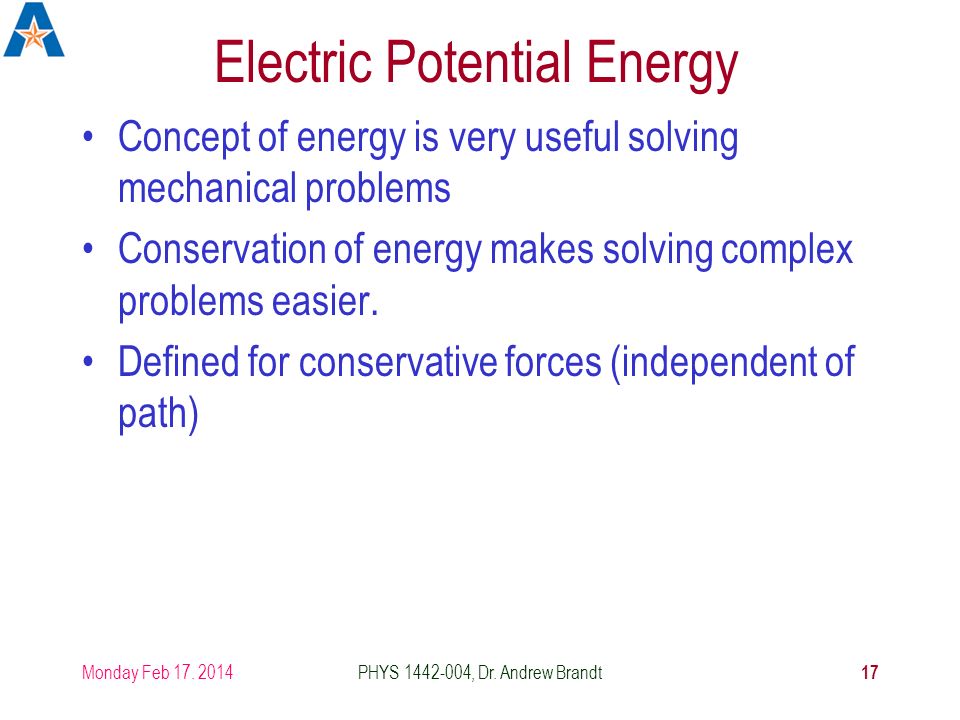 Electric Potential Energy

• Concept of energy is very useful solving mechanical problems

• Conservation of energy makes solving complex problems easier.

• Defined for conservative forces (independent of path)

Monday Feb 17. 2014

PHYS 1442-004, Dr. Andrew Brandt

17